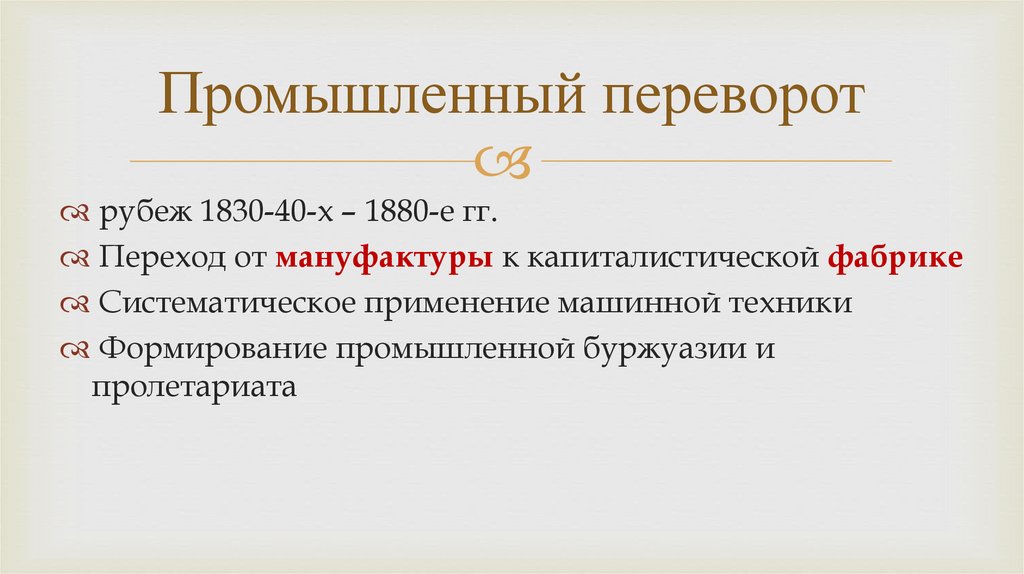 Промышленный переворот

рубеж 1830-40-х – 1880-е гг.
Переход от мануфактуры к капиталистической фабрике
Систематическое применение машинной техники
Формирование промышленной буржуазии и пролетариата